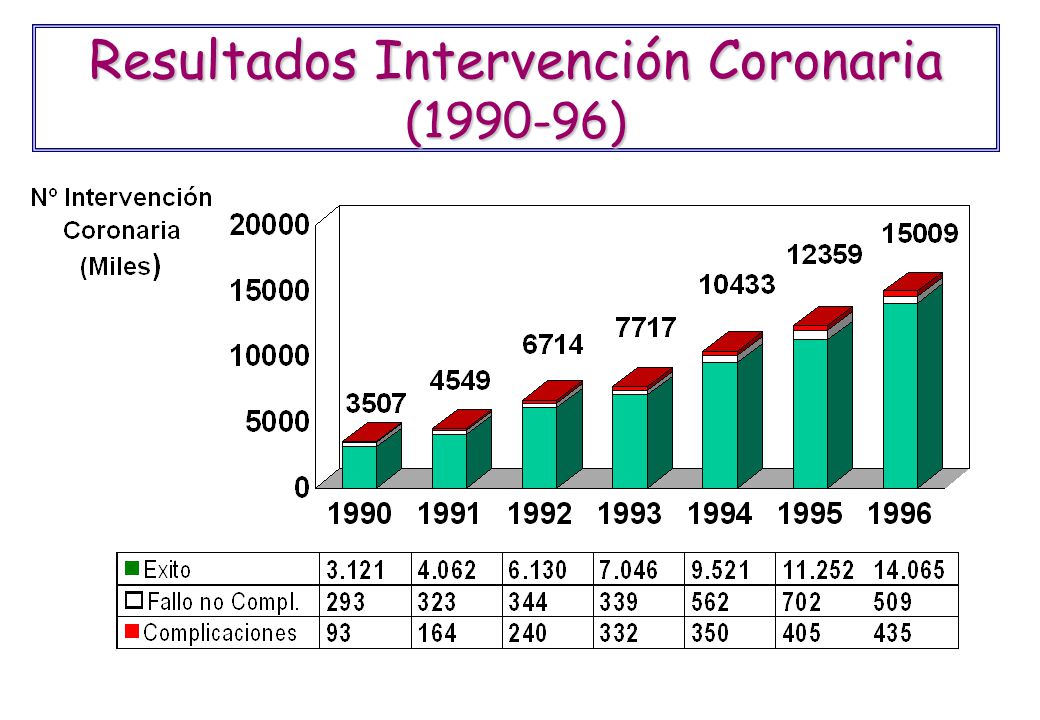 Resultados Intervención Coronaria (1990-96)

Nº Intervención Coronaria (Miles)

20000
15000
10000
5000
0

3507
4549
6714
7717
10433
12359
15009

1990 1991 1992 1993 1994 1995 1996

| | | | | | | | |
|---|---|---|---|---|---|---|---|
| Exito | 3.121 | 4.062 | 6.130 | 7.046 | 9.521 | 11.252 | 14.065 |
| Fallo no Compl. | 293 | 323 | 344 | 339 | 562 | 702 | 509 |
| Complicaciones | 93 | 164 | 240 | 332 | 350 | 405 | 435 |